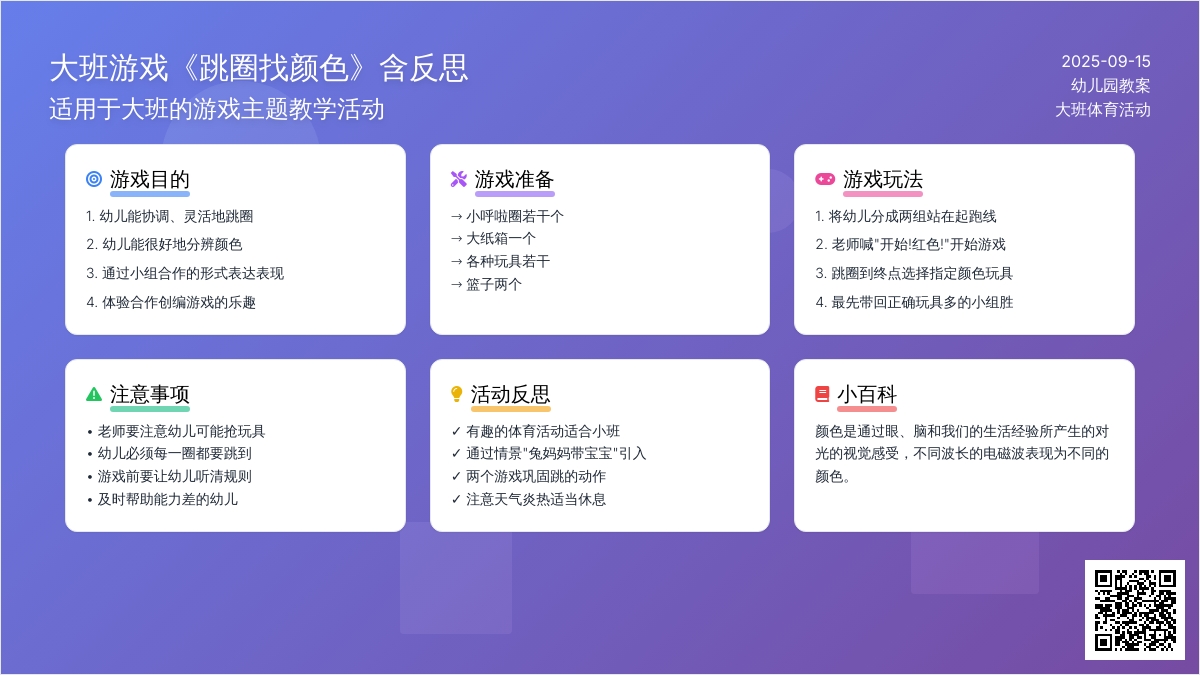 大班游戏《跳圈找颜色》含反思
适用于大班的游戏主题教学活动

2025-09-15
幼儿园教案
大班体育活动

游戏目的
1. 幼儿能协调、灵活地跳圈
2. 幼儿能很好地分辨颜色
3. 通过小组合作的形式表达表现
4. 体验合作创编游戏的乐趣

游戏准备
→ 小呼啦圈若干个
→ 大纸箱一个
→ 各种玩具若干
→ 篮子两个

游戏玩法
1. 将幼儿分成两组站在起跑线
2. 老师喊"开始!红色!"开始游戏
3. 跳圈到终点选择指定颜色玩具
4. 最先带回正确玩具多的小组胜

注意事项
• 老师要注意幼儿可能抢玩具
• 幼儿必须每一圈都要跳到
• 游戏前要让幼儿听清规则
• 及时帮助能力差的幼儿

活动反思
✓ 有趣的体育活动适合小班
✓ 通过情景"兔妈妈带宝宝"引入
✓ 两个游戏巩固跳的动作
✓ 注意天气炎热适当休息

小百科
颜色是通过眼、脑和我们的生活经验所产生的对光的视觉感受，不同波长的电磁波表现为不同的颜色。